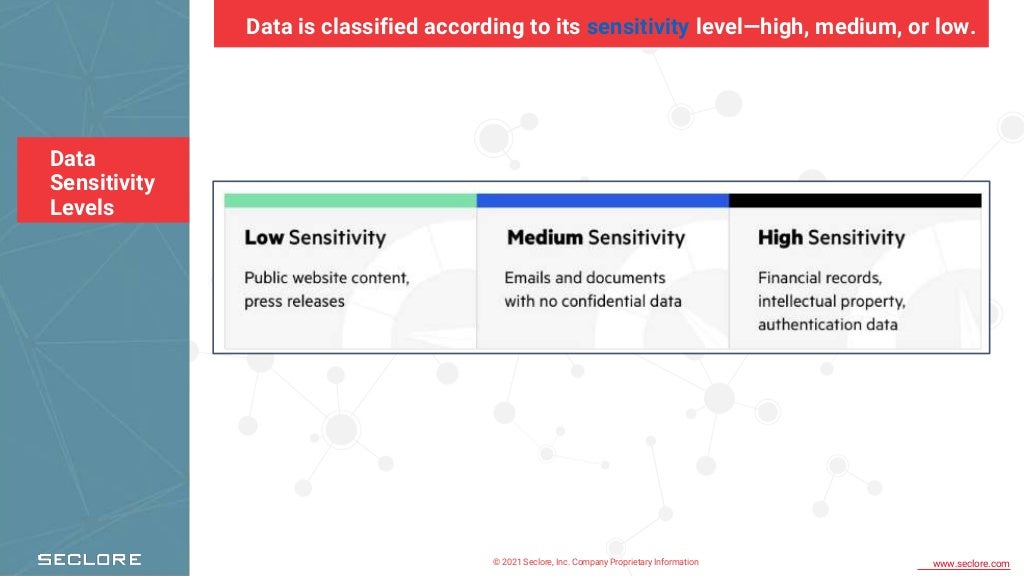 Data is classified according to its sensitivity level—high, medium, or low.

Data Sensitivity Levels

| Low Sensitivity | Medium Sensitivity | High Sensitivity |
|---|---|---|
| Public website content, press releases | Emails and documents with no confidential data | Financial records, intellectual property, authentication data |

SECLORE

© 2021 Seclore, Inc. Company Proprietary Information

www.seclore.com